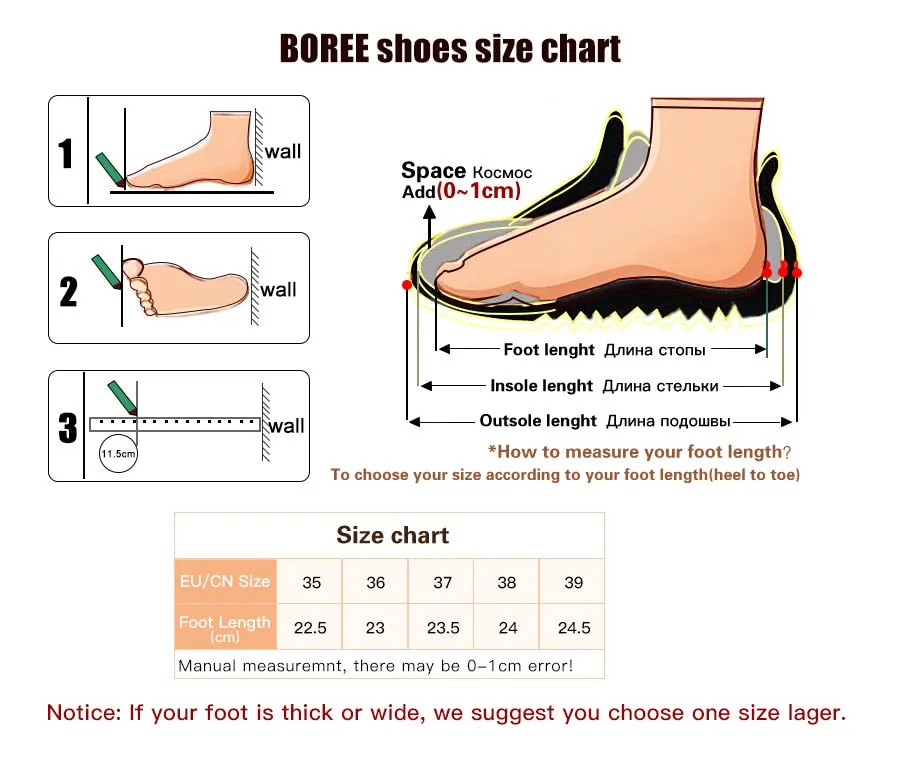 BOREE shoes size chart

1 wall

2 wall

3 wall 11.5cm

Space Космос
Add(0~1cm)

Foot lenght Длина стопы
Insole lenght Длина стельки
Outsole lenght Длина подошвы

*How to measure your foot length?
To choose your size according to your foot length(heel to toe)

Size chart

| EU/CN Size | 35 | 36 | 37 | 38 | 39 |
|---|---|---|---|---|---|
| Foot Length (cm) | 22.5 | 23 | 23.5 | 24 | 24.5 |

Manual measuremnt, there may be 0-1cm error!

Notice: If your foot is thick or wide, we suggest you choose one size lager.